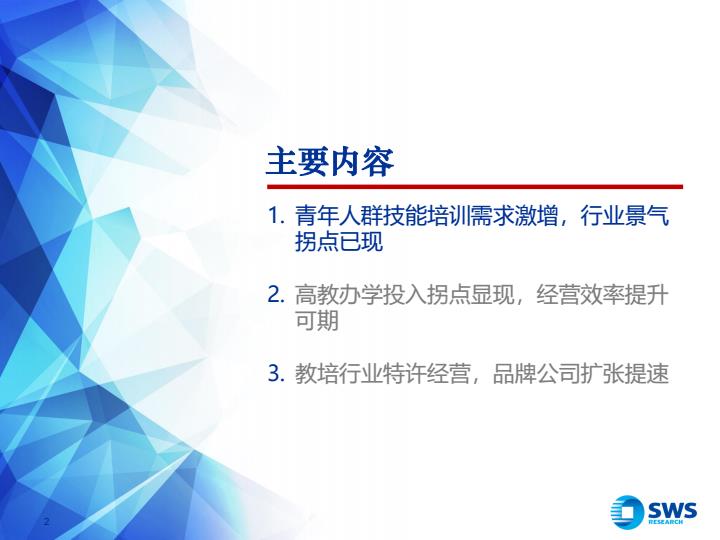 主要内容

1. 青年人群技能培训需求激增，行业景气拐点已现

2. 高教办学投入拐点显现，经营效率提升可期

3. 教培行业特许经营，品牌公司扩张提速

2

SWS
RESEARCH